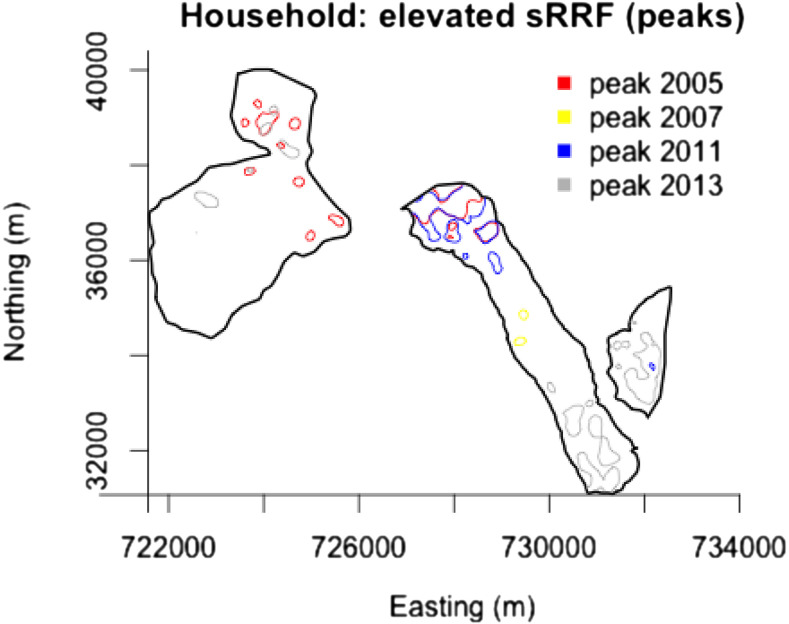 Household: elevated sRRF (peaks)

peak 2005
peak 2007
peak 2011
peak 2013

Northing (m)

40000
36000
32000

722000
726000
730000
734000

Easting (m)